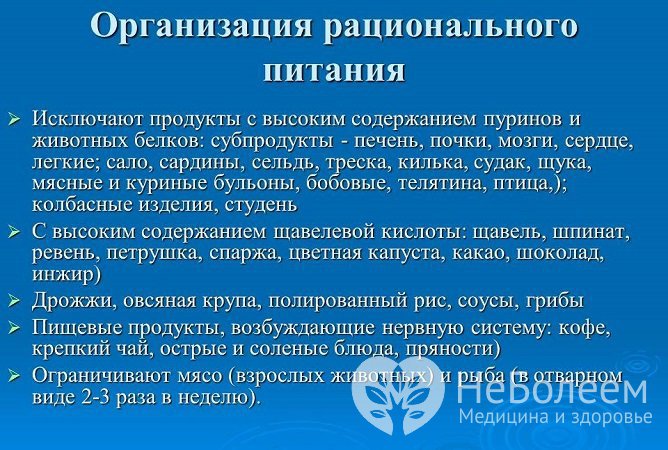 Организация рационального питания

➢ Исключают продукты с высоким содержанием пуринов и животных белков: субпродукты - печень, почки, мозги, сердце, легкие; сало, сардины, сельдь, треска, килька, судак, щука, мясные и куриные бульоны, бобовые, телятина, птица,); колбасные изделия, студень

➢ С высоким содержанием щавелевой кислоты: щавель, шпинат, ревень, петрушка, спаржа, цветная капуста, какао, шоколад, инжир)

➢ Дрожжи, овсяная крупа, полированный рис, соусы, грибы

➢ Пищевые продукты, возбуждающие нервную систему: кофе, крепкий чай, острые и соленые блюда, пряности)

➢ Ограничивают мясо (взрослых животных) и рыба (в отварном виде 2-3 раза в неделю).

НеБолеем
Медицина и здоровье